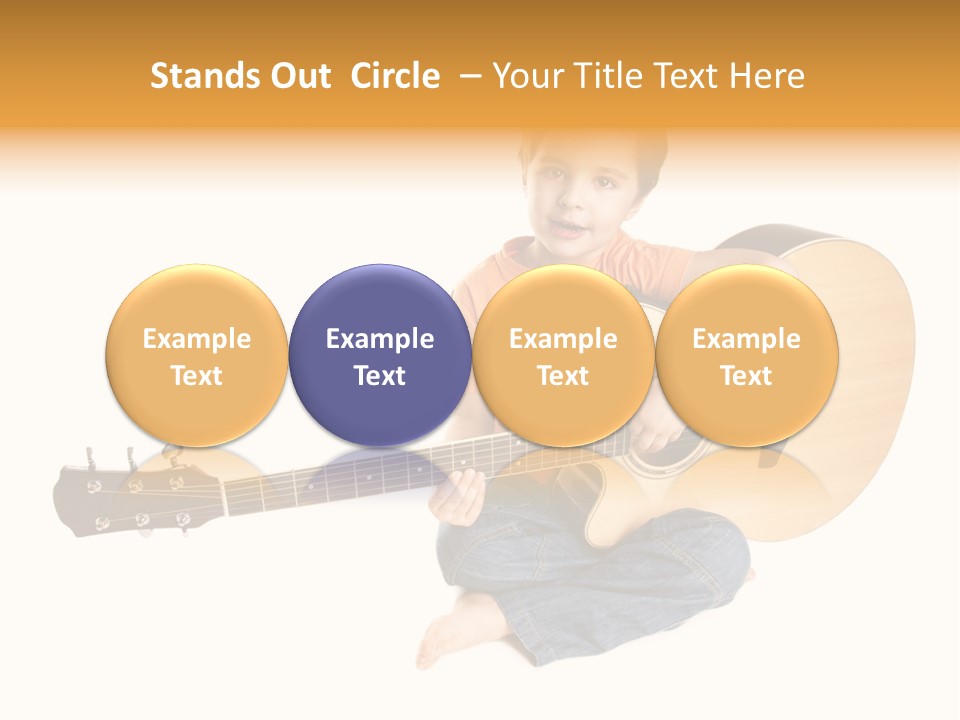 Stands Out Circle – Your Title Text Here

Example Text

Example Text

Example Text

Example Text